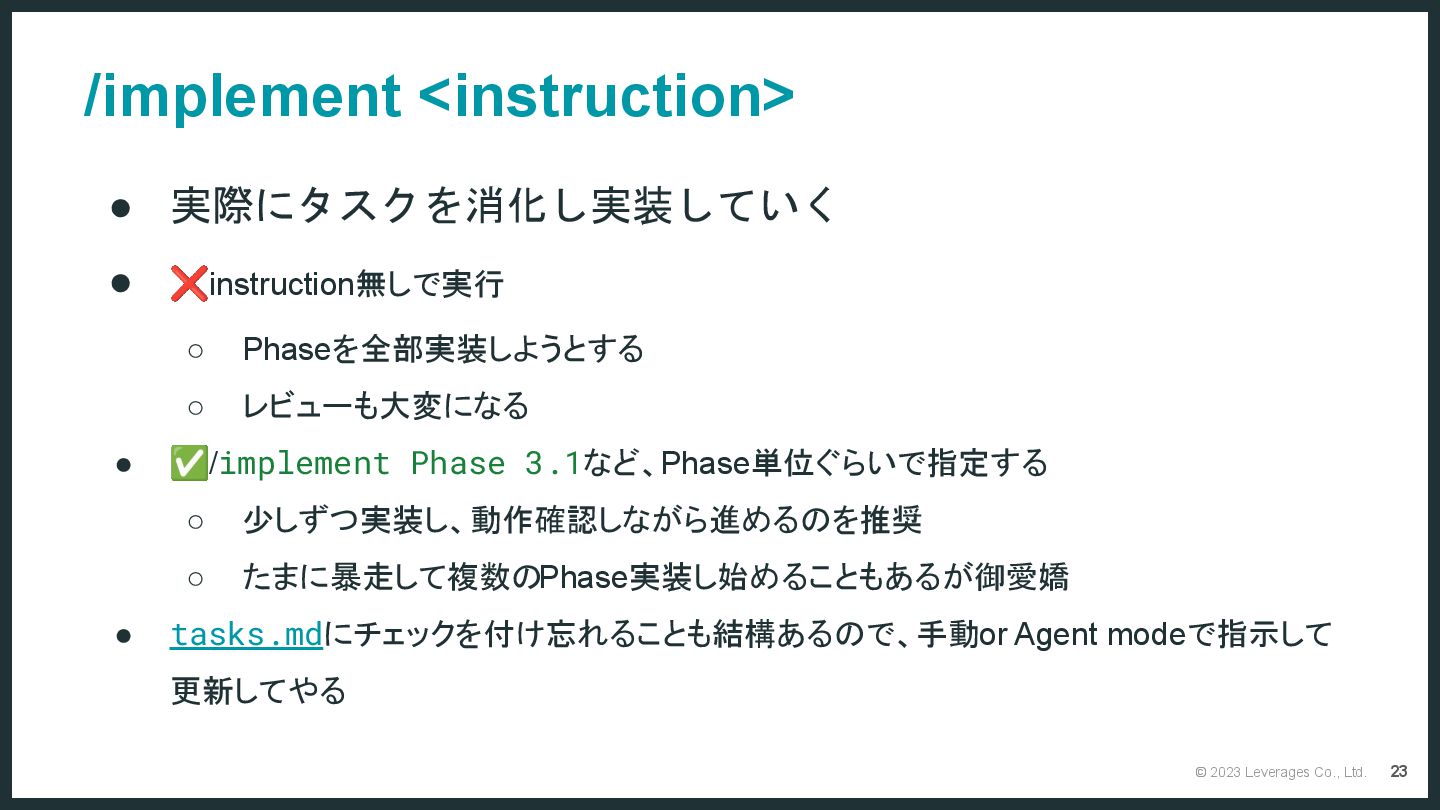 /implement <instruction>

● 実際にタスクを消化し実装していく

● ❌instruction無しで実行

○ Phaseを全部実装しようとする

○ レビューも大変になる

● ✅/implement Phase 3.1など、Phase単位ぐらいで指定する

○ 少しずつ実装し、動作確認しながら進めるのを推奨

○ たまに暴走して複数のPhase実装し始めることもあるが御愛嬌

● tasks.mdにチェックを付け忘れることも結構あるので、手動or Agent modeで指示して更新してやる

© 2023 Leverages Co., Ltd. 23